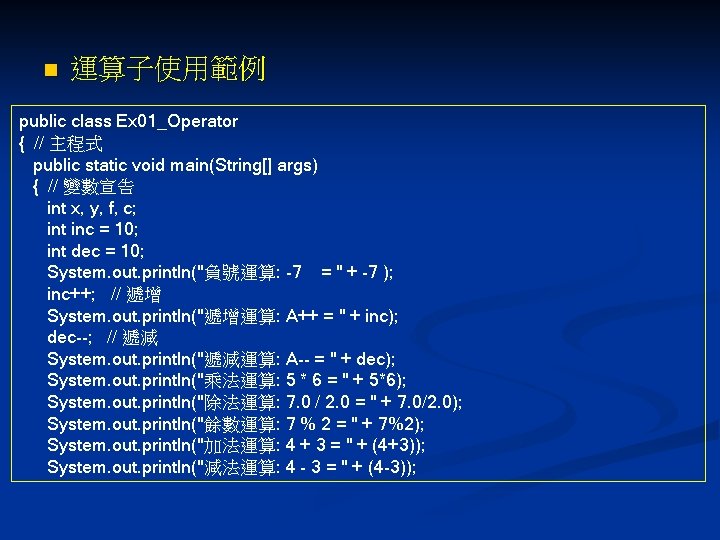 運算子使用範例

public class Ex01_Operator
{ // 主程式
public static void main(String[] args)
{ // 變數宣告
int x, y, f, c;
int inc = 10;
int dec = 10;
System.out.println("負號運算: -7 = " + -7 );
inc++; // 遞增
System.out.println("遞增運算: A++ = " + inc);
dec--; // 遞減
System.out.println("遞減運算: A-- = " + dec);
System.out.println("乘法運算: 5 * 6 = " + 5*6);
System.out.println("除法運算: 7.0 / 2.0 = " + 7.0/2.0);
System.out.println("餘數運算: 7 % 2 = " + 7%2);
System.out.println("加法運算: 4 + 3 = " + (4+3));
System.out.println("減法運算: 4 - 3 = " + (4-3));